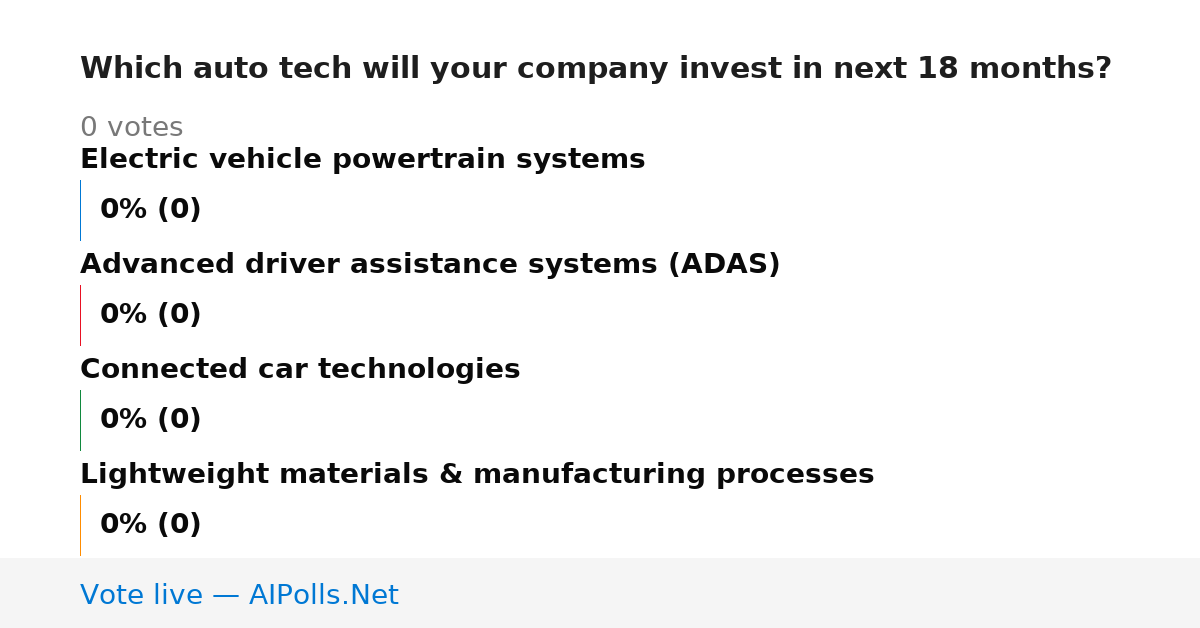 Which auto tech will your company invest in next 18 months?

0 votes

Electric vehicle powertrain systems

0% (0)

Advanced driver assistance systems (ADAS)

0% (0)

Connected car technologies

0% (0)

Lightweight materials & manufacturing processes

0% (0)

Vote live — AIPolls.Net